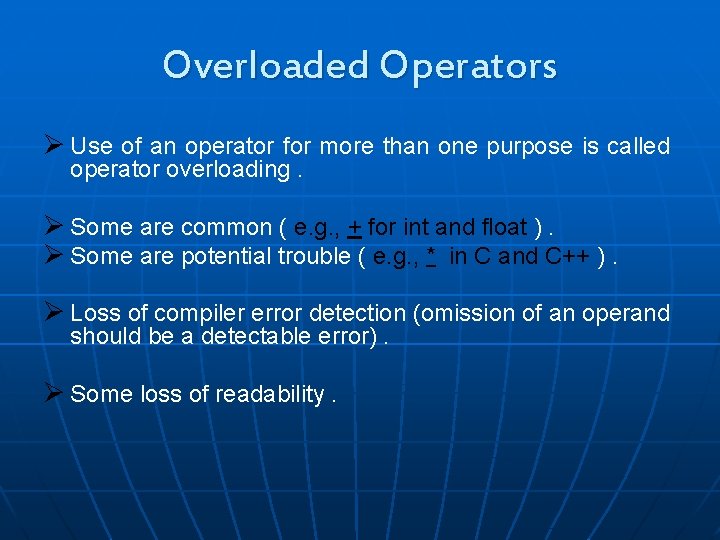 Overloaded Operators

➢ Use of an operator for more than one purpose is called operator overloading .

➢ Some are common ( e.g., + for int and float ) .
➢ Some are potential trouble ( e.g., * in C and C++ ) .

➢ Loss of compiler error detection (omission of an operand should be a detectable error) .

➢ Some loss of readability .